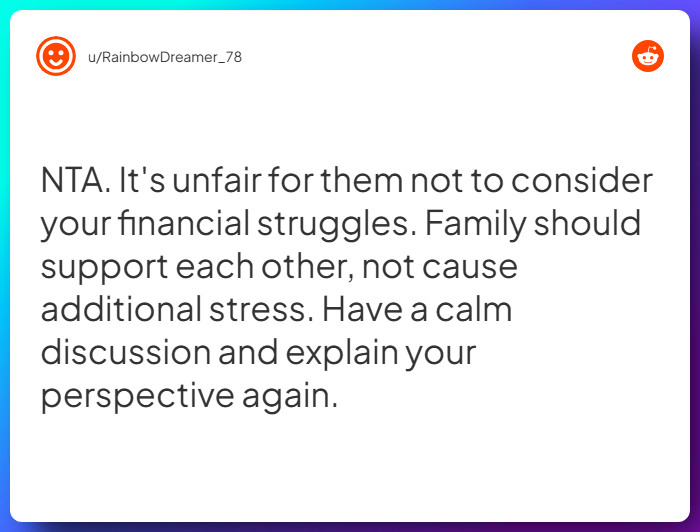 u/RainbowDreamer_78

NTA. It's unfair for them not to consider your financial struggles. Family should support each other, not cause additional stress. Have a calm discussion and explain your perspective again.